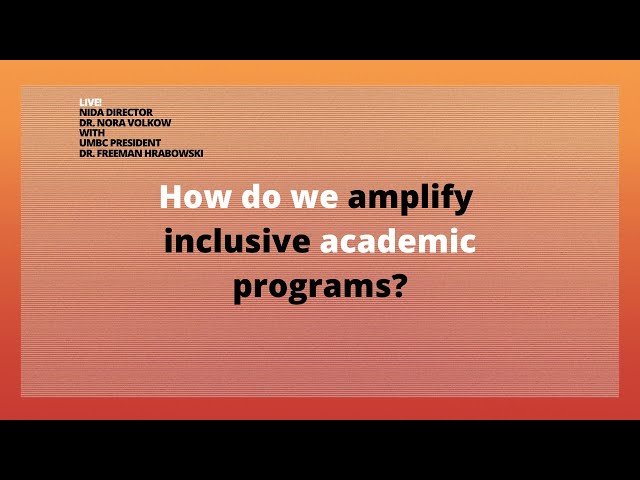 LIVE!
NIDA DIRECTOR
DR. NORA VOLKOW
WITH
UMBC PRESIDENT
DR. FREEMAN HRABOWSKI

How do we amplify inclusive academic programs?